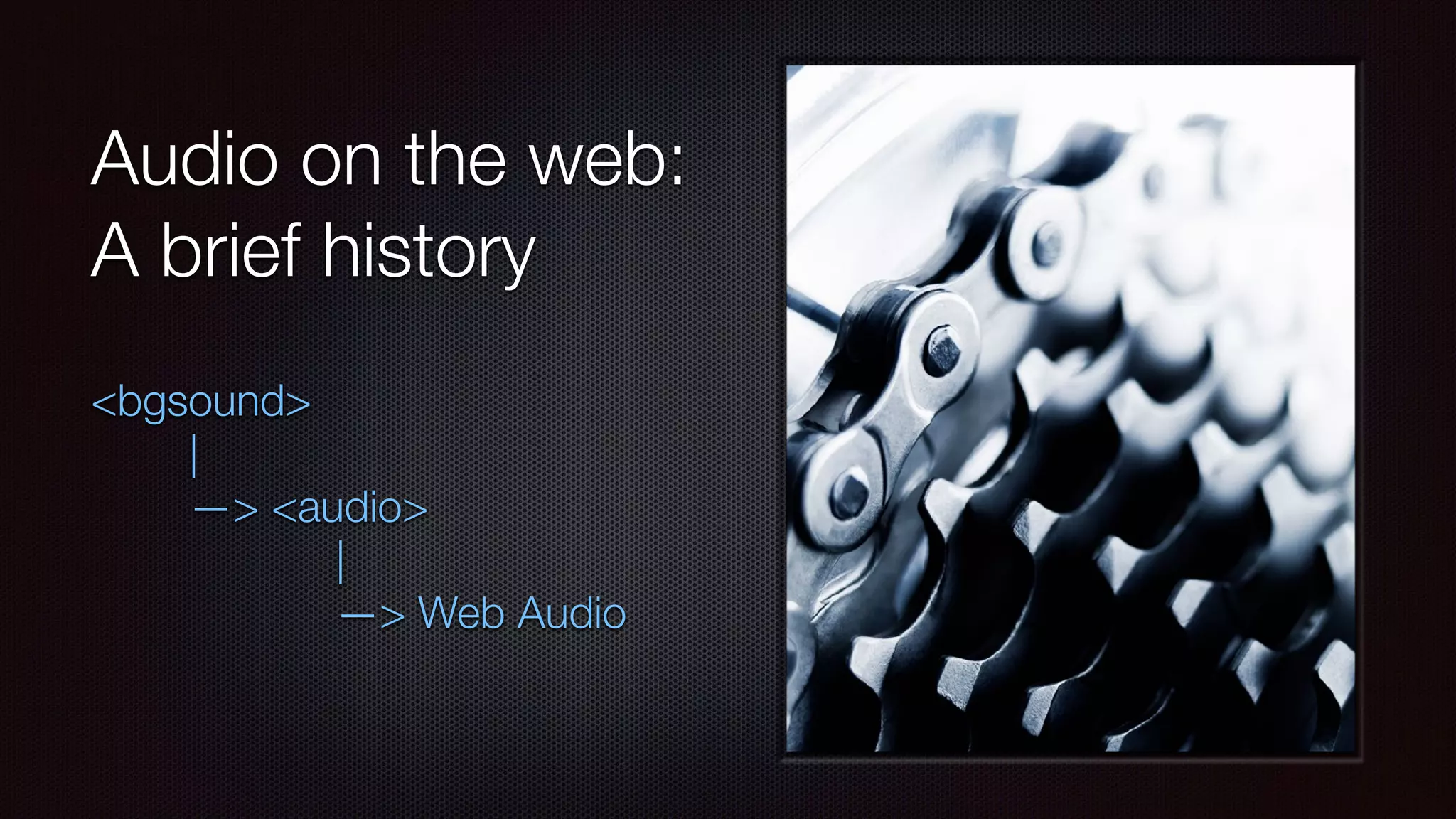 Audio on the web:
A brief history

<bgsound>
|
—> <audio>
|
—> Web Audio